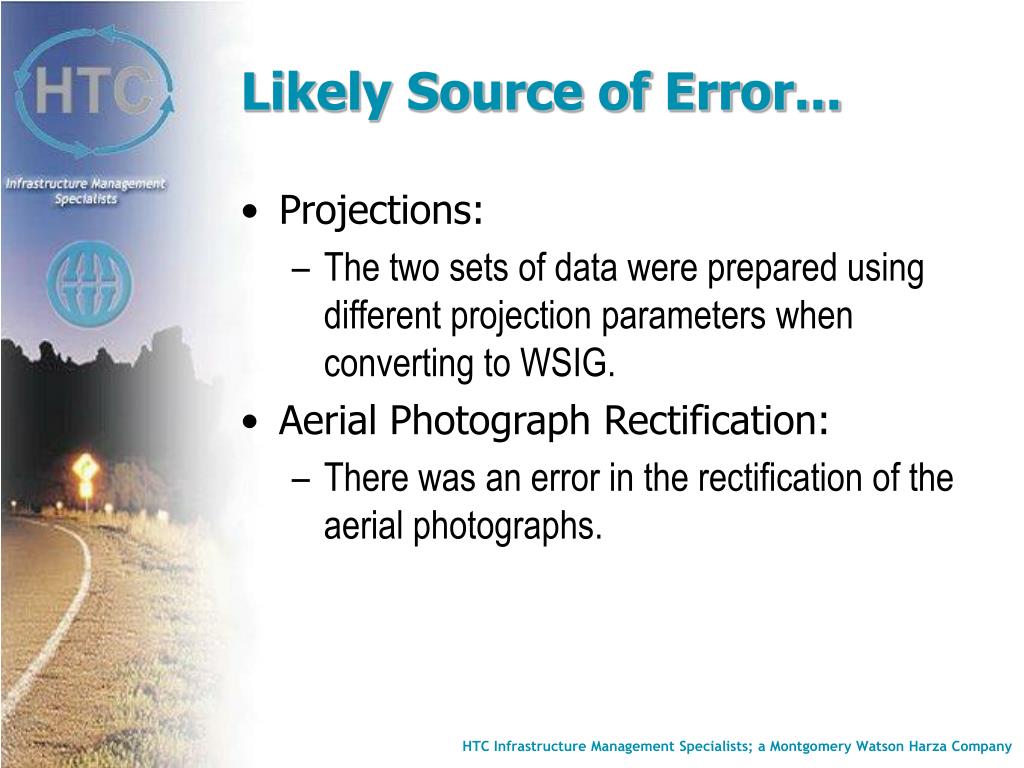 HTC

Infrastructure Management Specialists

Likely Source of Error...

• Projections:
– The two sets of data were prepared using different projection parameters when converting to WSIG.

• Aerial Photograph Rectification:
– There was an error in the rectification of the aerial photographs.

HTC Infrastructure Management Specialists; a Montgomery Watson Harza Company